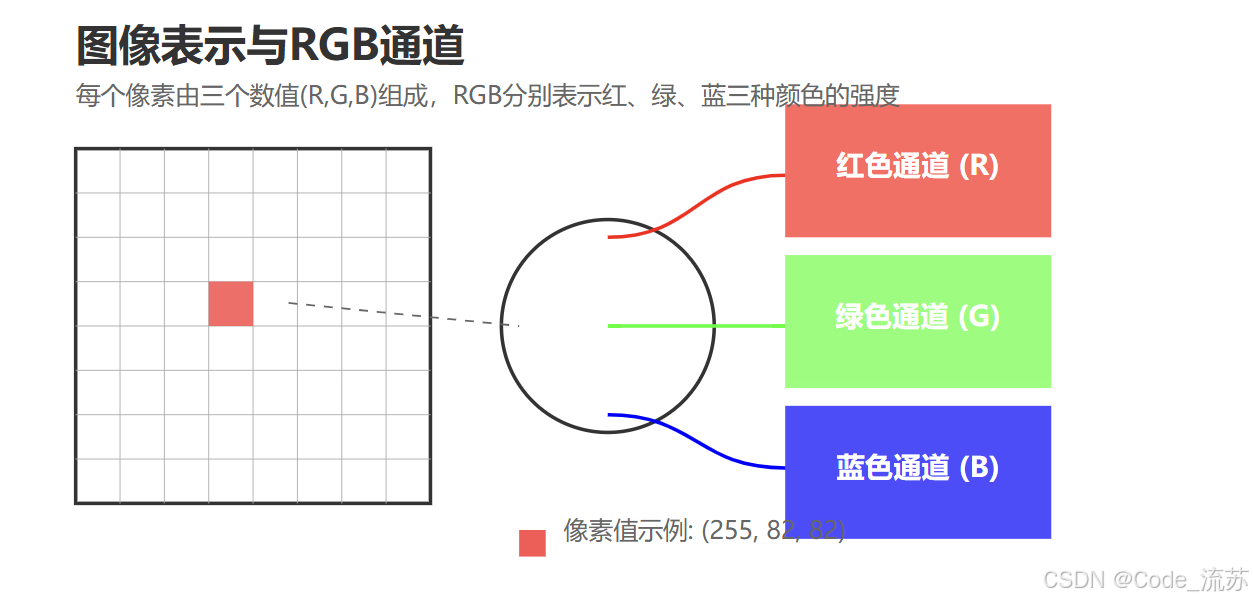 图像表示与RGB通道

每个像素由三个数值(R,G,B)组成，RGB分别表示红、绿、蓝三种颜色的强度

红色通道 (R)

绿色通道 (G)

蓝色通道 (B)

像素值示例: (255, 82, 82)

CSDN @Code_流苏